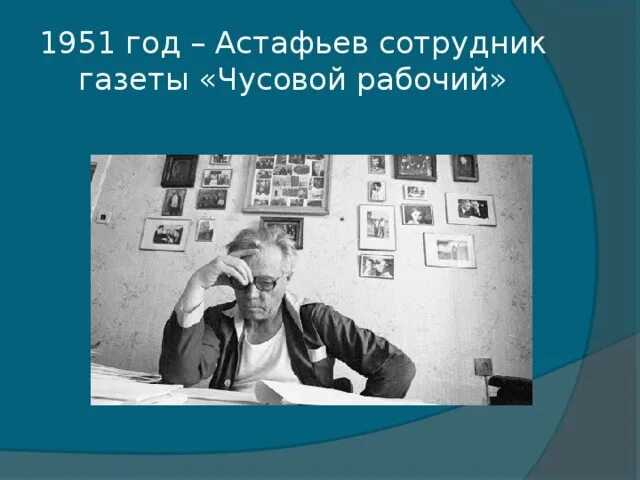 1951 год – Астафьев сотрудник газеты «Чусовой рабочий»